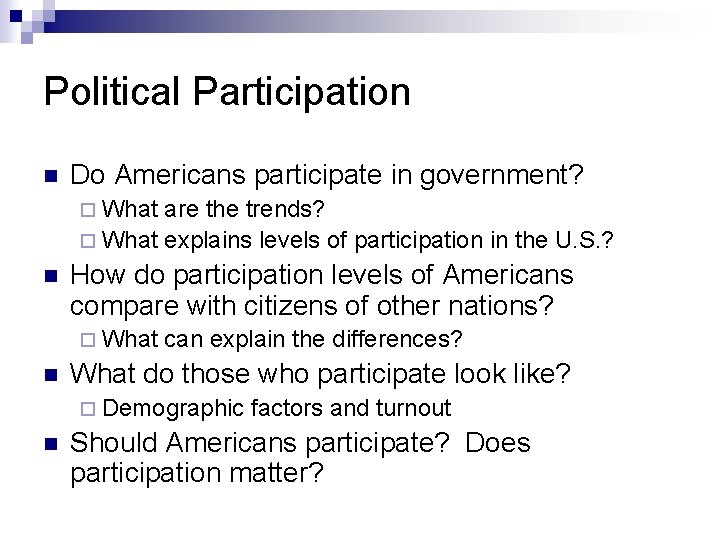 Political Participation

Do Americans participate in government?

What are the trends?

What explains levels of participation in the U.S.?

How do participation levels of Americans compare with citizens of other nations?

What can explain the differences?

What do those who participate look like?

Demographic factors and turnout

Should Americans participate?  Does participation matter?